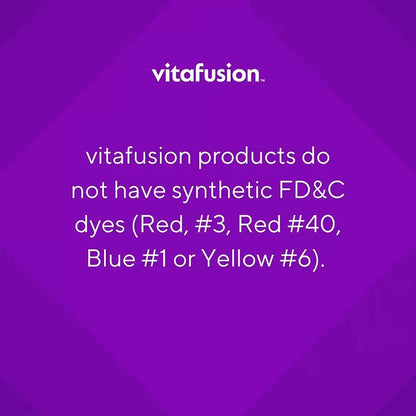 vitafusion™

vitafusion products do not have synthetic FD&C dyes (Red, #3, Red #40, Blue #1 or Yellow #6).